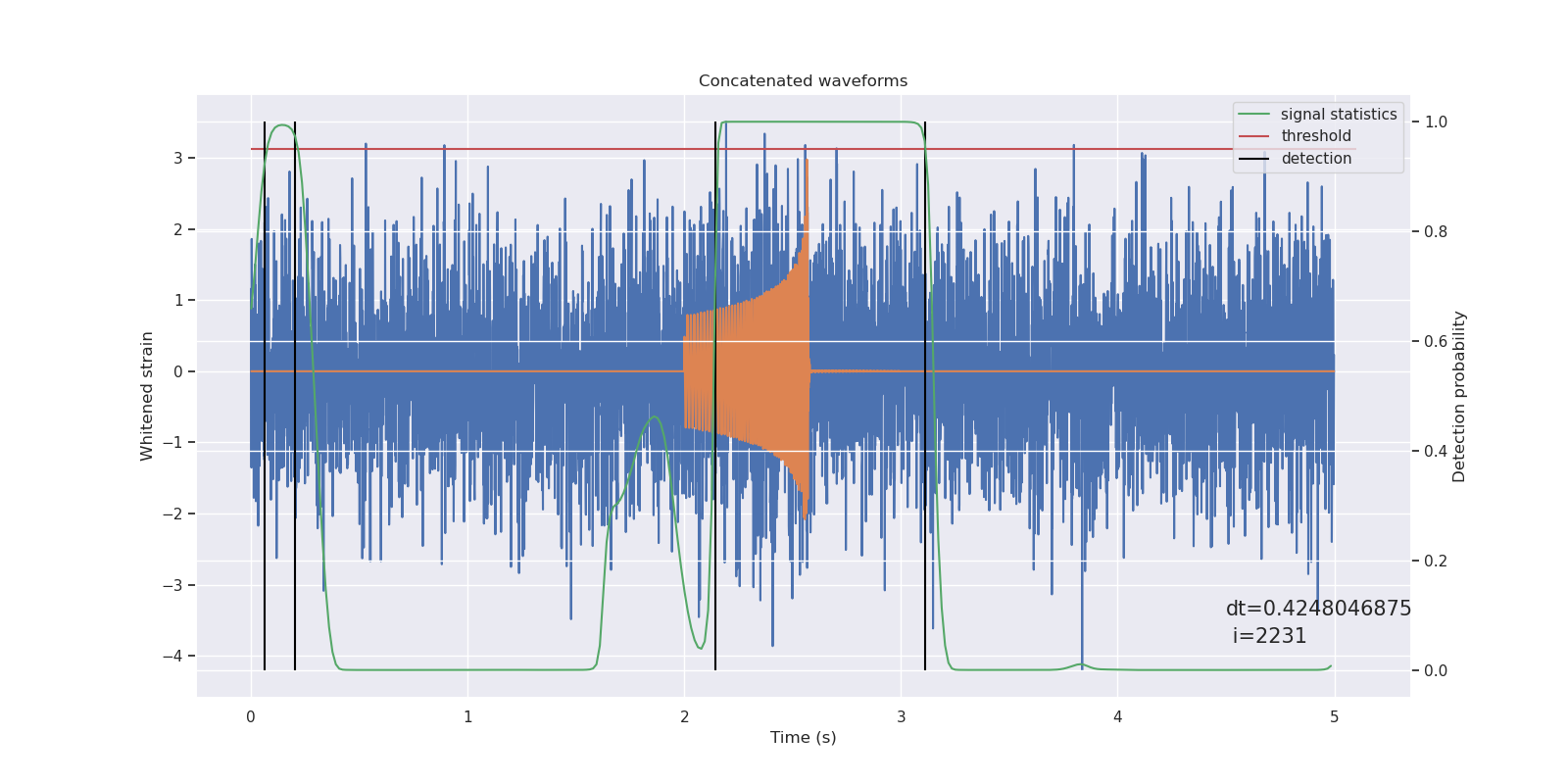 Concatenated waveforms

signal statistics
threshold
detection

Whitened strain

3
2
1
0
−1
−2
−3
−4

Detection probability

1.0
0.8
0.6
0.4
0.2
0.0

dt=0.4248046875
i=2231

0
1
2
3
4
5

Time (s)